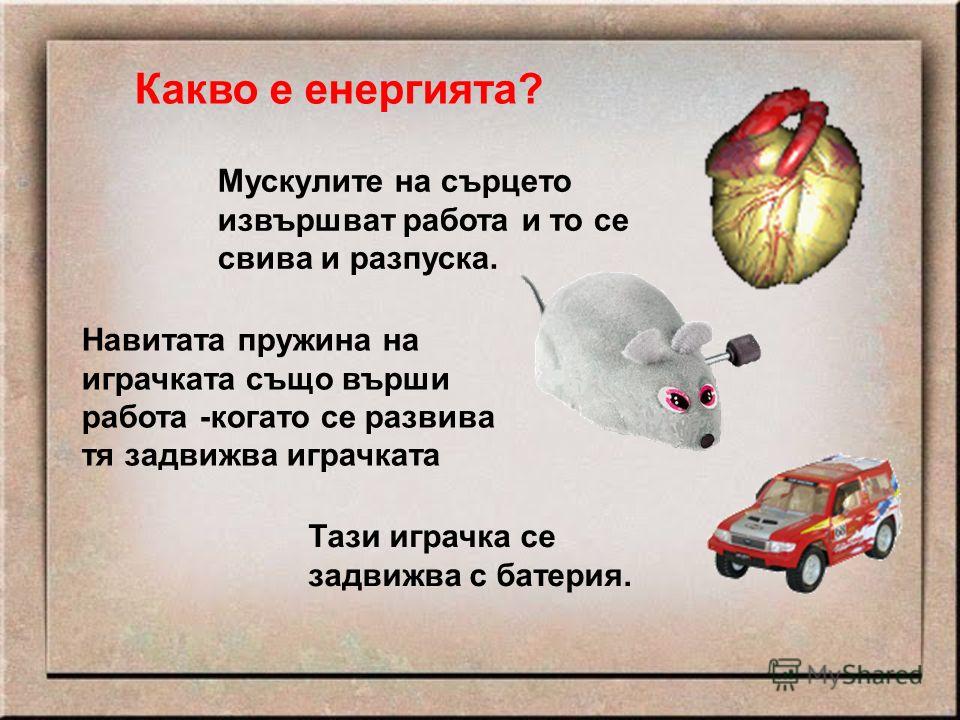 Какво е енергията?

Мускулите на сърцето извършват работа и то се свива и разпуска.

Навитата пружина на играчката също върши работа -когато се развива тя задвижва играчката

Тази играчка се задвижва с батерия.

MyShared